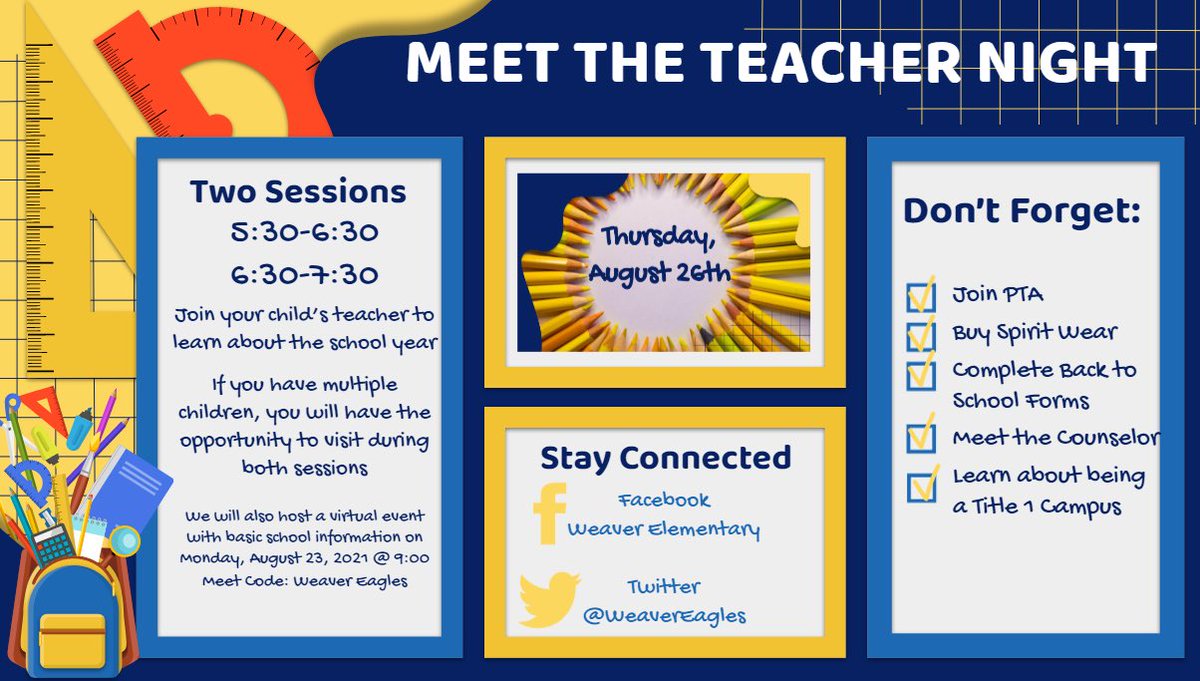 MEET THE TEACHER NIGHT

Two Sessions
5:30-6:30
6:30-7:30

Join your child's teacher to learn about the school year

If you have multiple children, you will have the opportunity to visit during both sessions

We will also host a virtual event with basic school information on Monday, August 23, 2021 @ 9:00
Meet Code: Weaver Eagles

Thursday, August 26th

Stay Connected

Facebook
Weaver Elementary

Twitter
@WeaverEagles

Don't Forget:

Join PTA
Buy Spirit Wear
Complete Back to School Forms
Meet the Counselor
Learn about being a Title 1 Campus